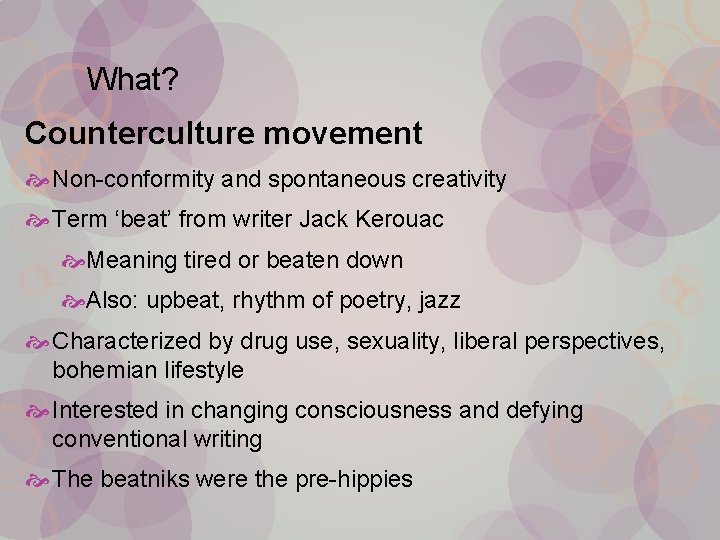 What?

Counterculture movement

Non-conformity and spontaneous creativity

Term ‘beat’ from writer Jack Kerouac

Meaning tired or beaten down

Also: upbeat, rhythm of poetry, jazz

Characterized by drug use, sexuality, liberal perspectives, bohemian lifestyle

Interested in changing consciousness and defying conventional writing

The beatniks were the pre-hippies